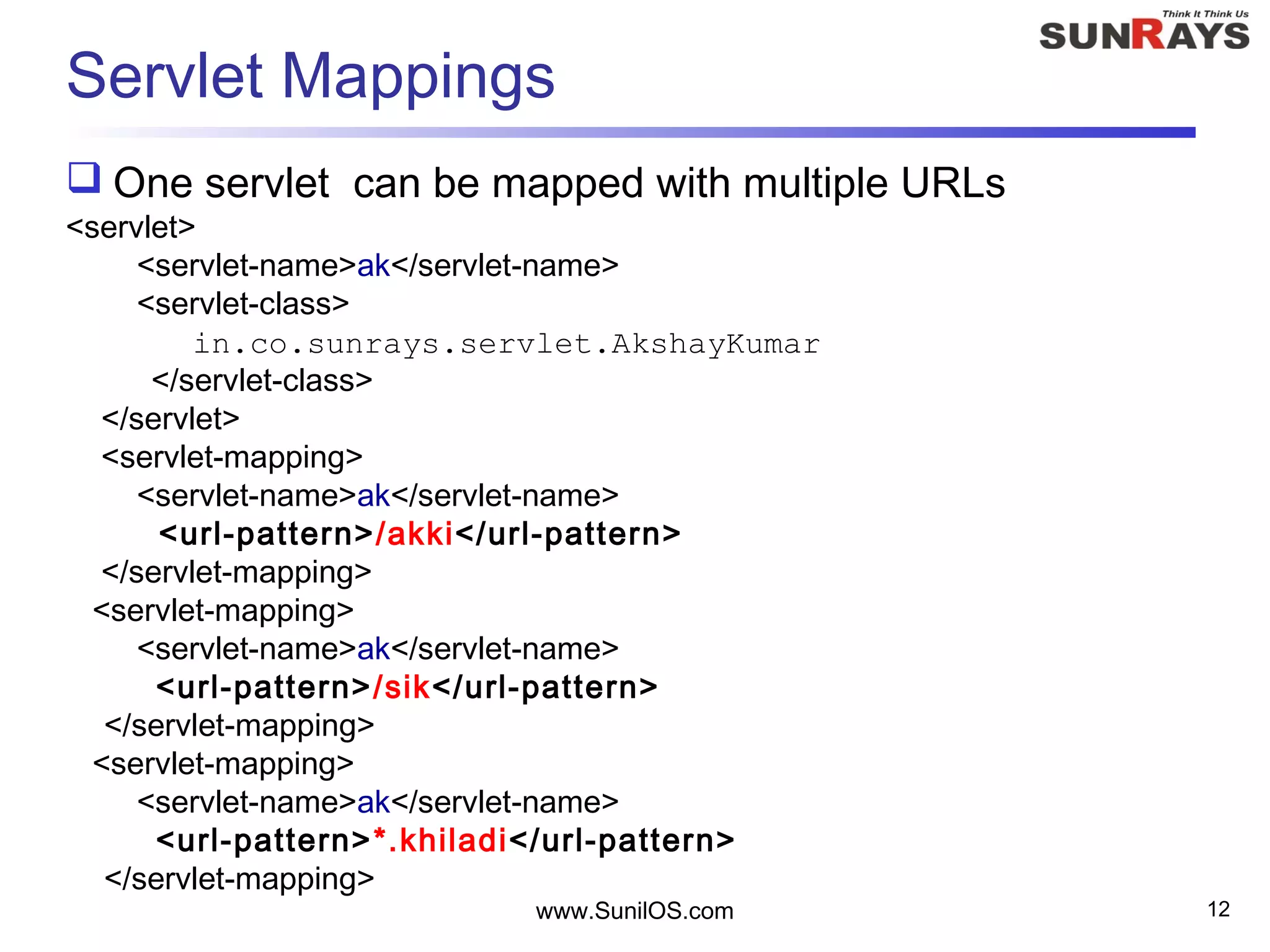 Think It Think Us
SUNRAYS

Servlet Mappings

One servlet can be mapped with multiple URLs

<servlet>
<servlet-name>ak</servlet-name>
<servlet-class>
in.co.sunrays.servlet.AkshayKumar
</servlet-class>
</servlet>
<servlet-mapping>
<servlet-name>ak</servlet-name>
<url-pattern>/akki</url-pattern>
</servlet-mapping>
<servlet-mapping>
<servlet-name>ak</servlet-name>
<url-pattern>/sik</url-pattern>
</servlet-mapping>
<servlet-mapping>
<servlet-name>ak</servlet-name>
<url-pattern>*.khiladi</url-pattern>
</servlet-mapping>

www.SunilOS.com

12